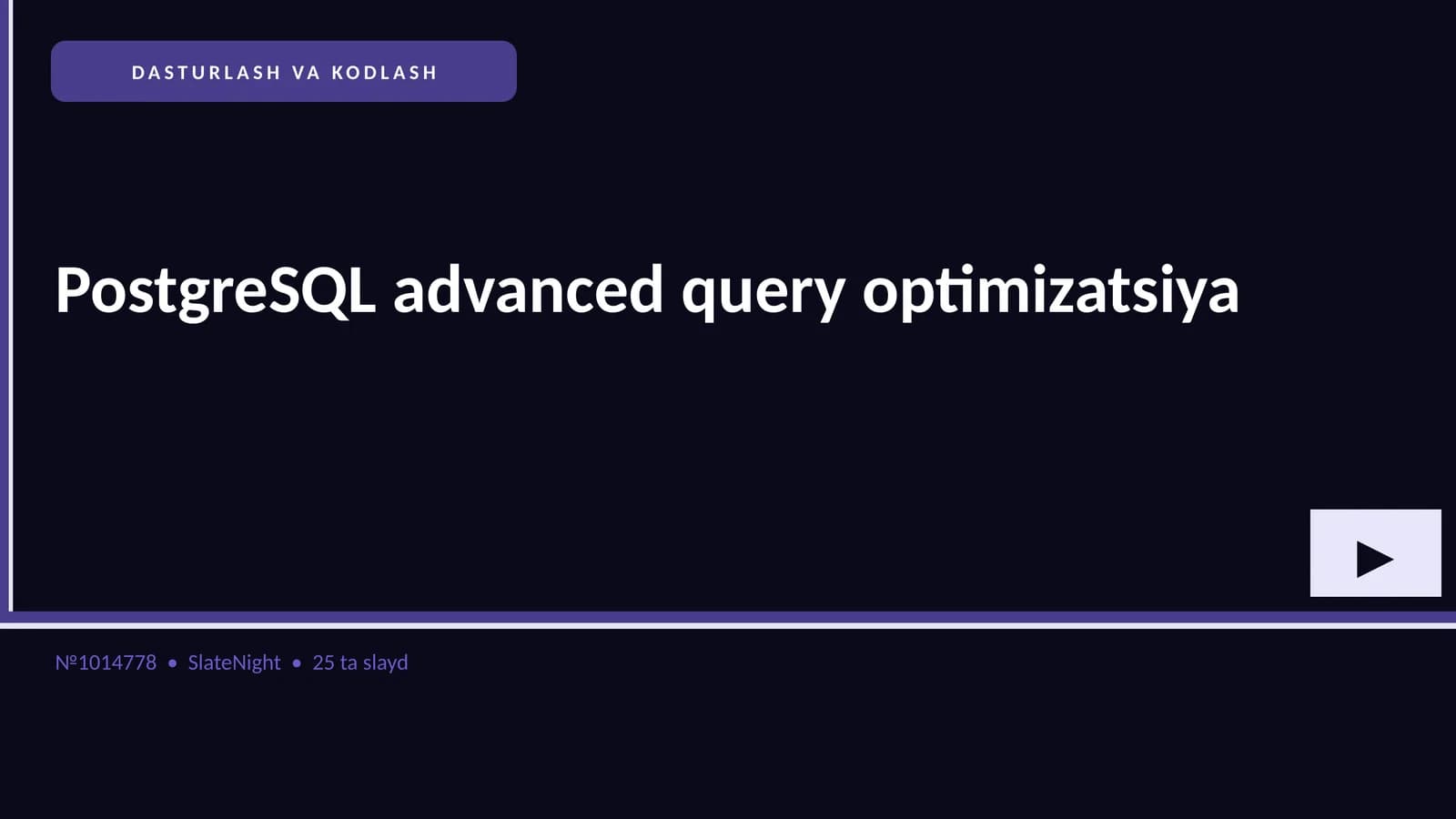 DASTURLASH VA KODLASH

PostgreSQL advanced query optimizatsiya

№1014778 • SlateNight • 25 ta slayd